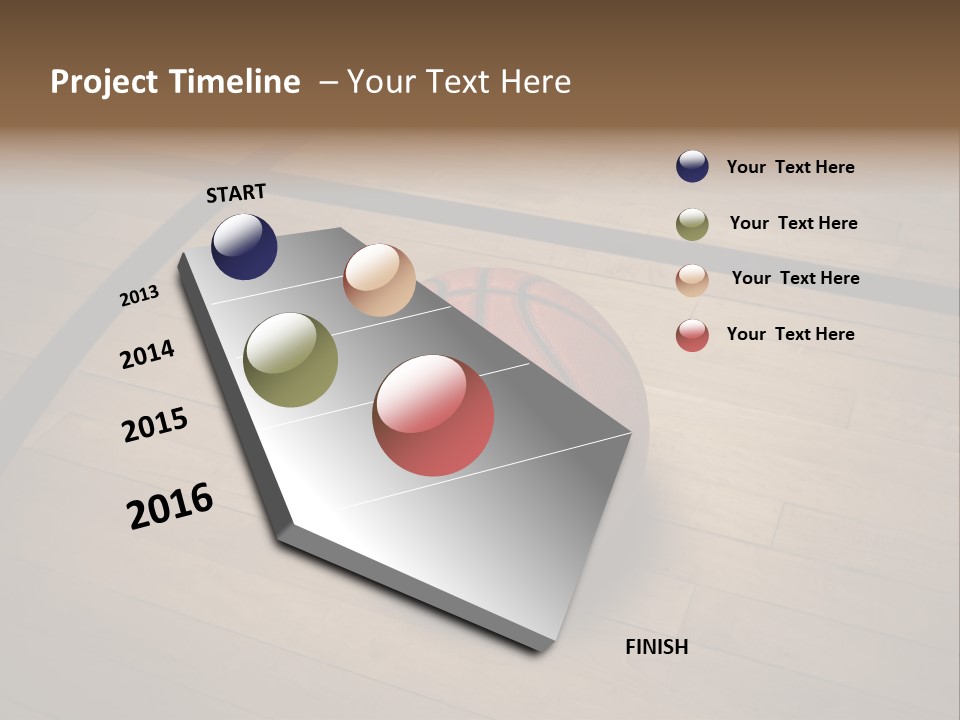 Project Timeline – Your Text Here

START

2013

2014

2015

2016

FINISH

Your Text Here

Your Text Here

Your Text Here

Your Text Here